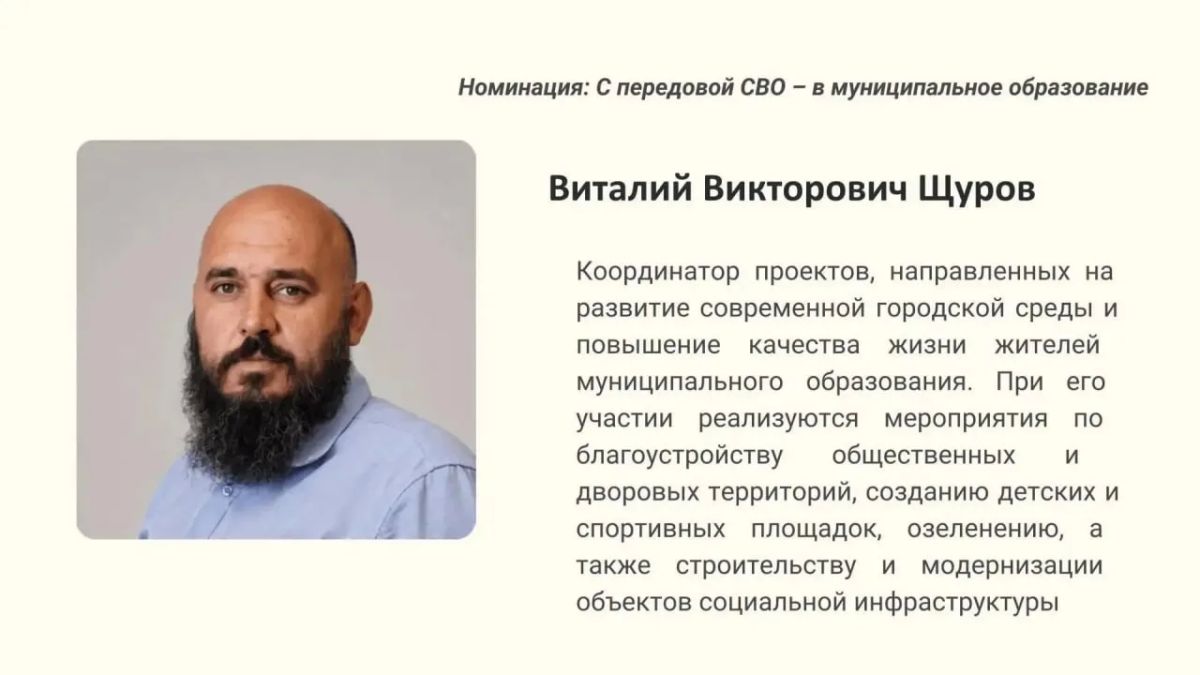 Номинация: С передовой СВО – в муниципальное образование

Виталий Викторович Щуров

Координатор проектов, направленных на развитие современной городской среды и повышение качества жизни жителей муниципального образования. При его участии реализуются мероприятия по благоустройству общественных и дворовых территорий, созданию детских и спортивных площадок, озеленению, а также строительству и модернизации объектов социальной инфраструктуры